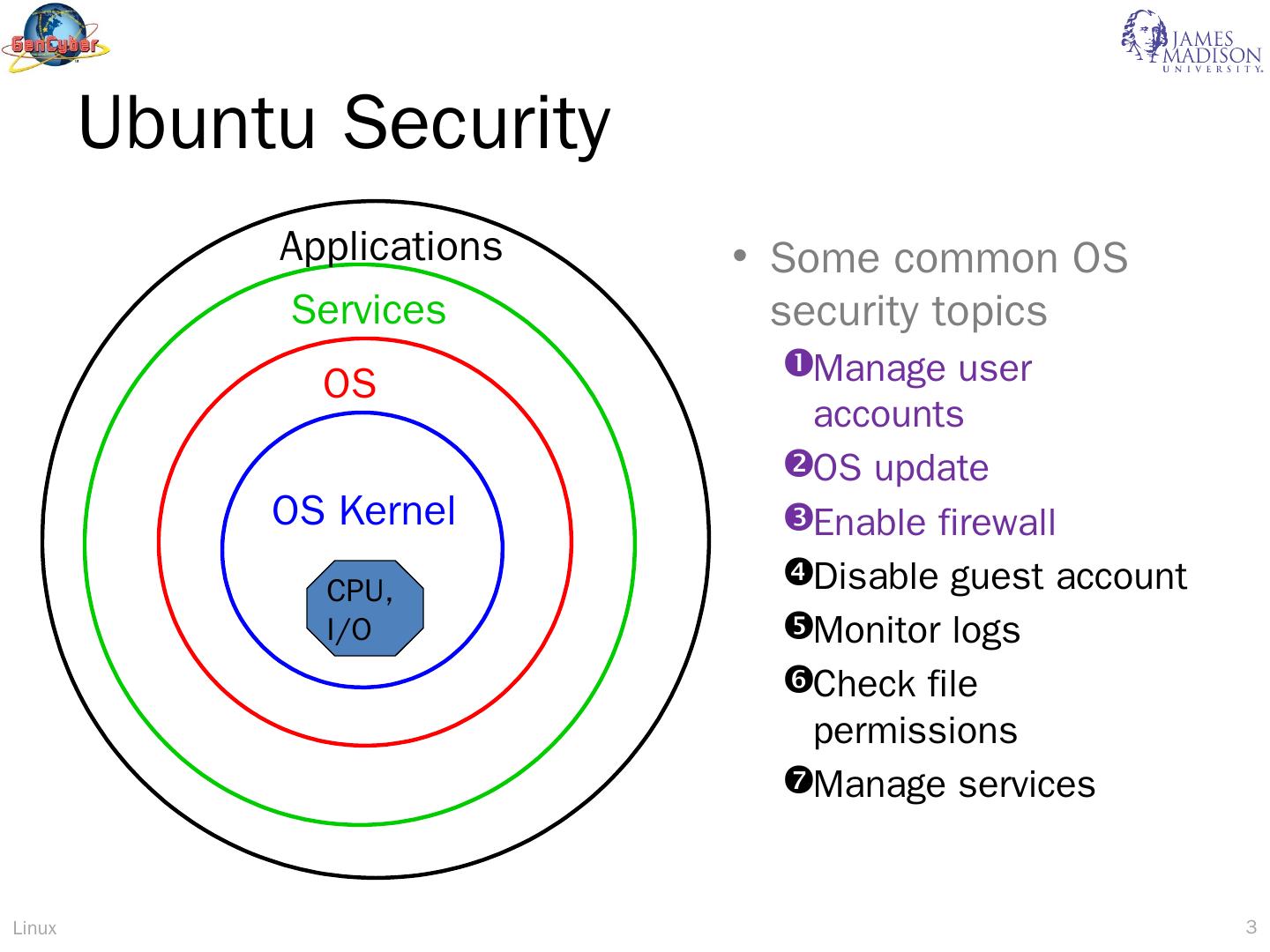 GenCyber

JAMES MADISON UNIVERSITY.

Ubuntu Security

Applications

Services

OS

OS Kernel

CPU, I/O

• Some common OS security topics

❶Manage user accounts

❷OS update

❸Enable firewall

❹Disable guest account

❺Monitor logs

❻Check file permissions

❼Manage services

Linux

3